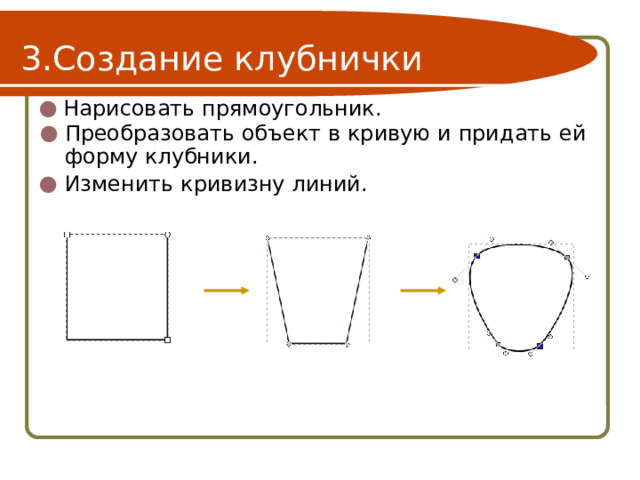 3.Создание клубнички

Нарисовать прямоугольник.

Преобразовать объект в кривую и придать ей форму клубники.

Изменить кривизну линий.